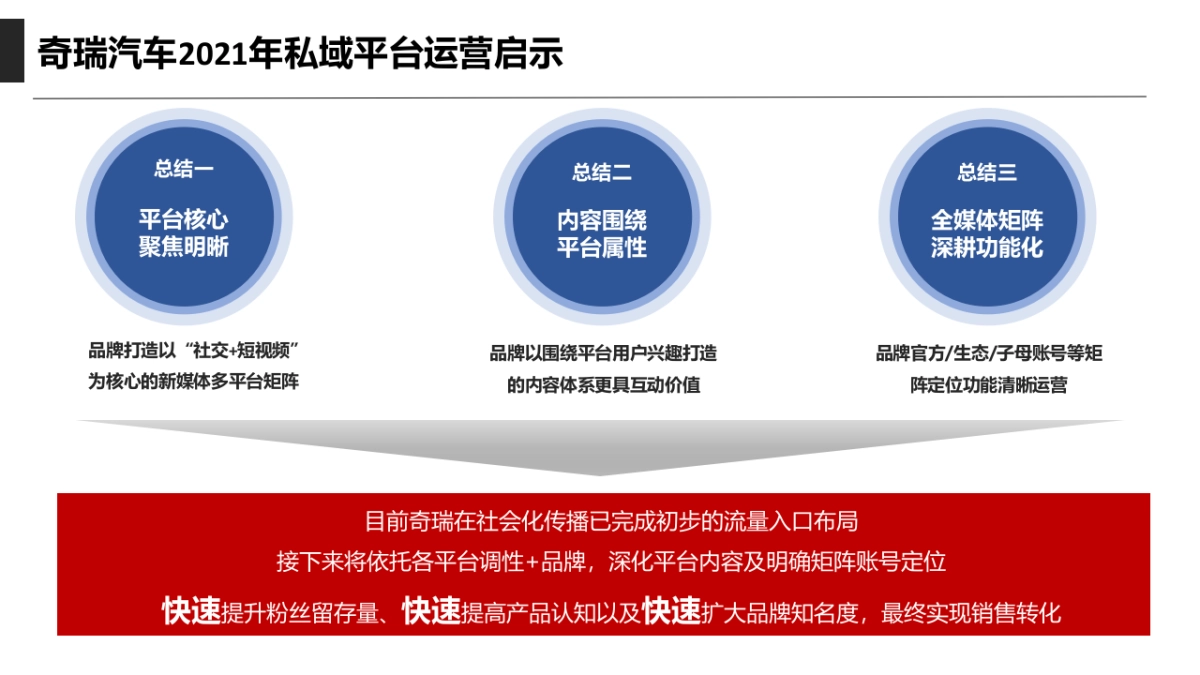 奇瑞汽车2021年私域平台运营启示

总结一

平台核心
聚焦明晰

品牌打造以“社交+短视频”为核心的新媒体多平台矩阵

总结二

内容围绕
平台属性

品牌以围绕平台用户兴趣打造的内容体系更具互动价值

总结三

全媒体矩阵
深耕功能化

品牌官方/生态/子母账号等矩阵定位功能清晰运营

目前奇瑞在社会化传播已完成初步的流量入口布局

接下来将依托各平台调性+品牌，深化平台内容及明确矩阵账号定位

快速提升粉丝留存量、快速提高产品认知以及快速扩大品牌知名度，最终实现销售转化